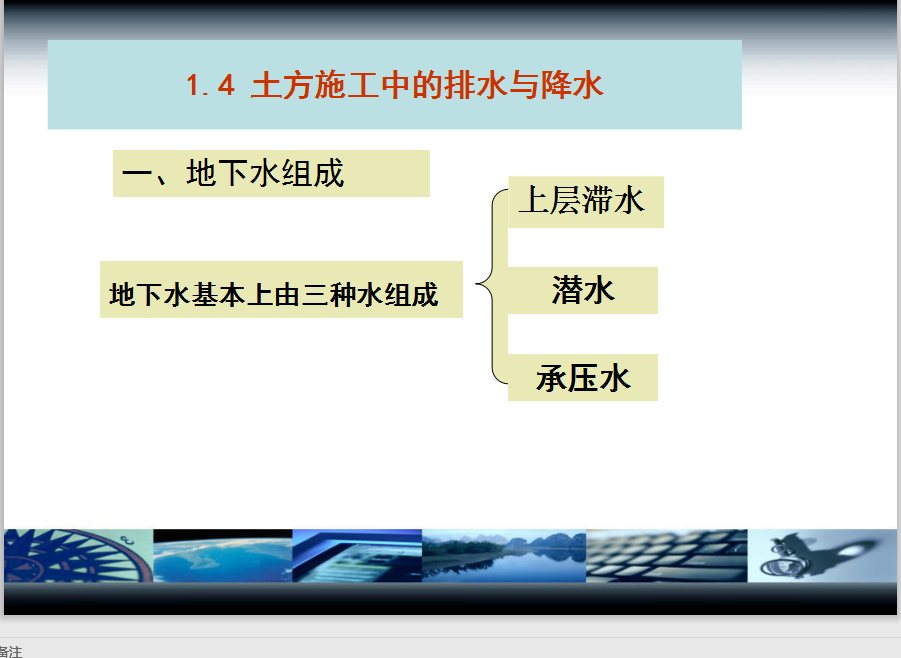 1.4 土方施工中的排水与降水

一、地下水组成

地下水基本上由三种水组成

上层滞水

潜水

承压水

备注